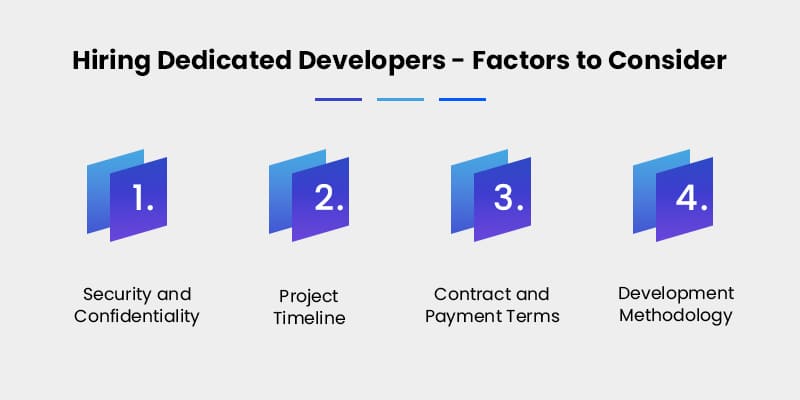 Hiring Dedicated Developers - Factors to Consider

1.
Security and Confidentiality

2.
Project Timeline

3.
Contract and Payment Terms

4.
Development Methodology